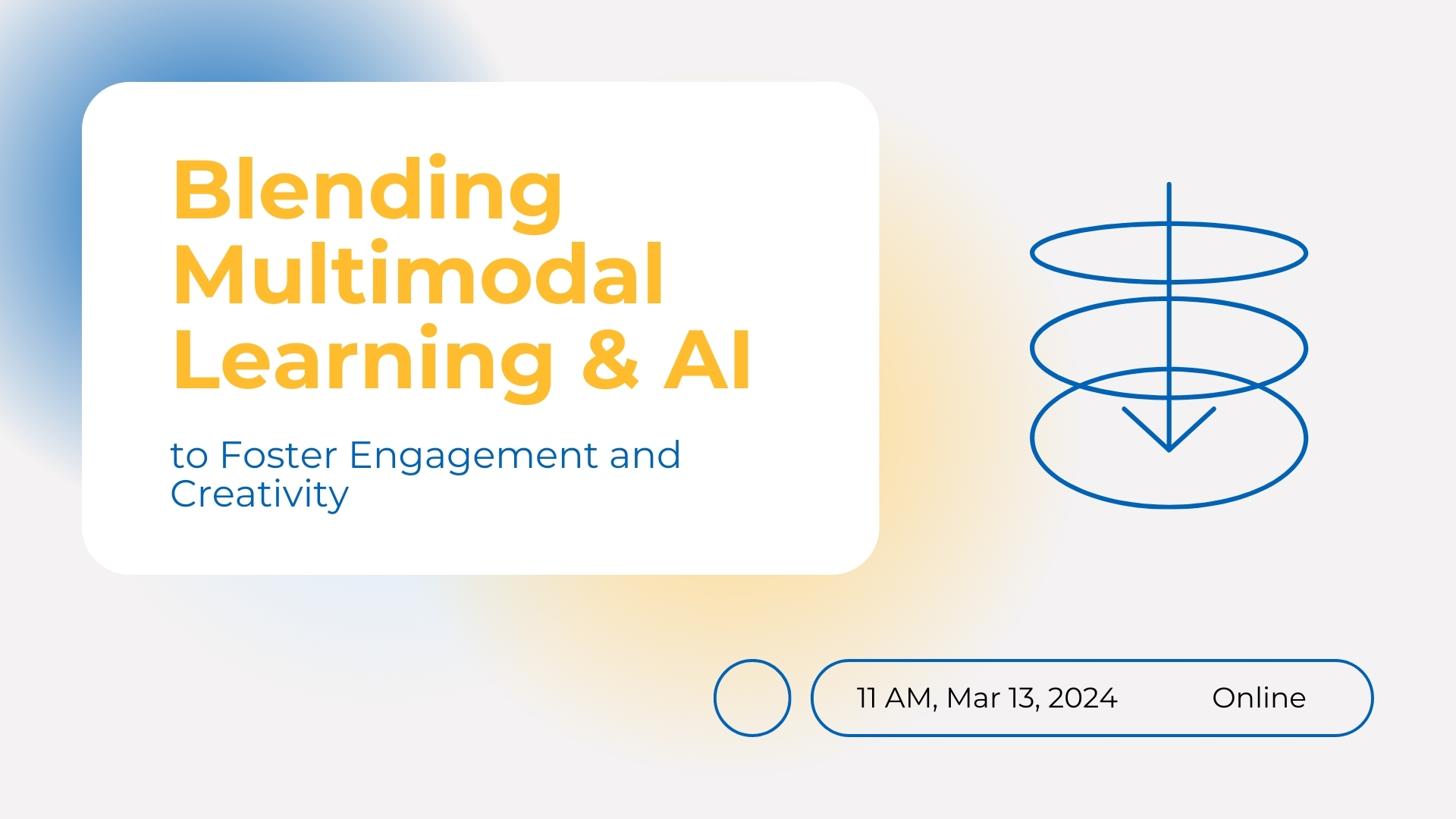 Blending Multimodal Learning & AI

to Foster Engagement and Creativity

11 AM, Mar 13, 2024 Online